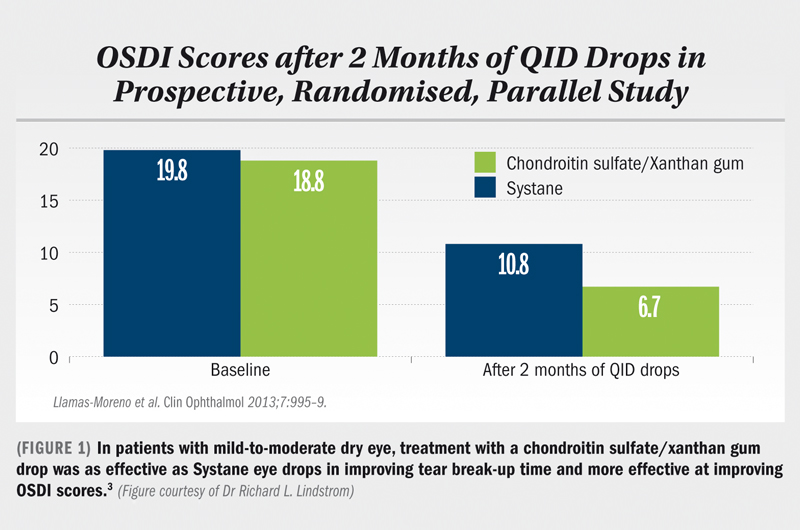 OSDI Scores after 2 Months of QID Drops in Prospective, Randomised, Parallel Study

20
15
10
5
0

Chondroitin sulfate/Xanthan gum
Systane

19.8
18.8
10.8
6.7

Baseline
After 2 months of QID drops

Llamas-Moreno et al. Clin Ophthalmol 2013;7:995–9.

(FIGURE 1) In patients with mild-to-moderate dry eye, treatment with a chondroitin sulfate/xanthan gum drop was as effective as Systane eye drops in improving tear break-up time and more effective at improving OSDI scores.$^3$ (Figure courtesy of Dr Richard L. Lindstrom)